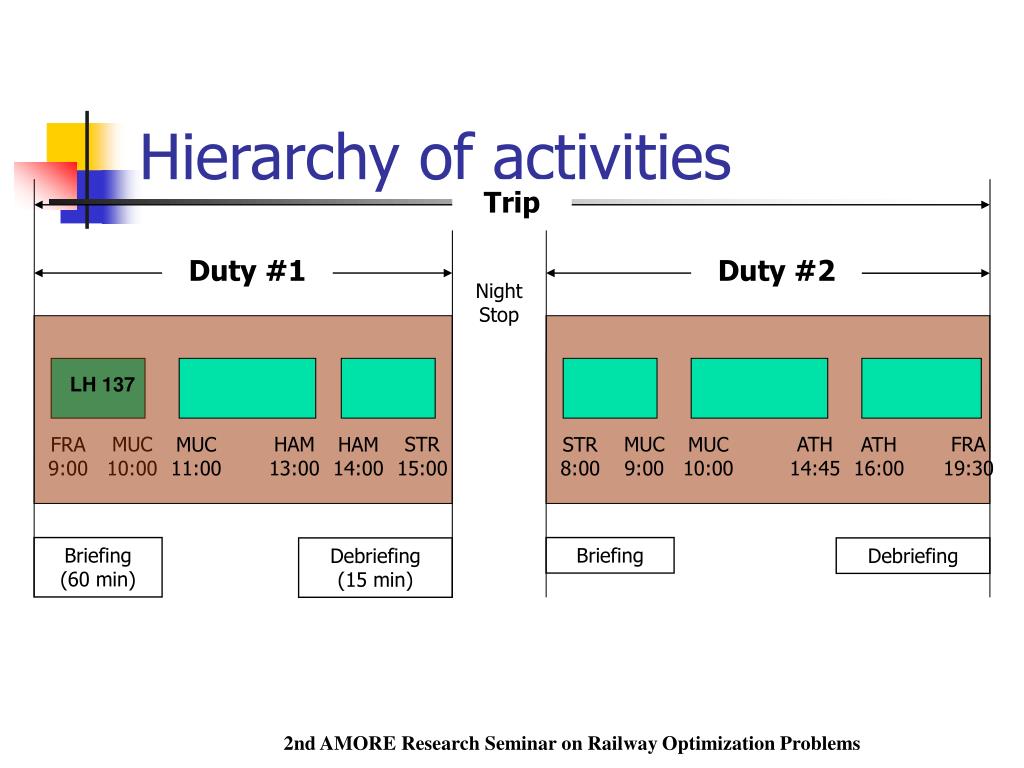 Hierarchy of activities

Trip

Duty #1

Night Stop

Duty #2

LH 137

FRA 9:00
MUC 10:00
MUC 11:00
HAM 13:00
HAM 14:00
STR 15:00

STR 8:00
MUC 9:00
MUC 10:00
ATH 14:45
ATH 16:00
FRA 19:30

Briefing (60 min)

Debriefing (15 min)

Briefing

Debriefing

2nd AMORE Research Seminar on Railway Optimization Problems